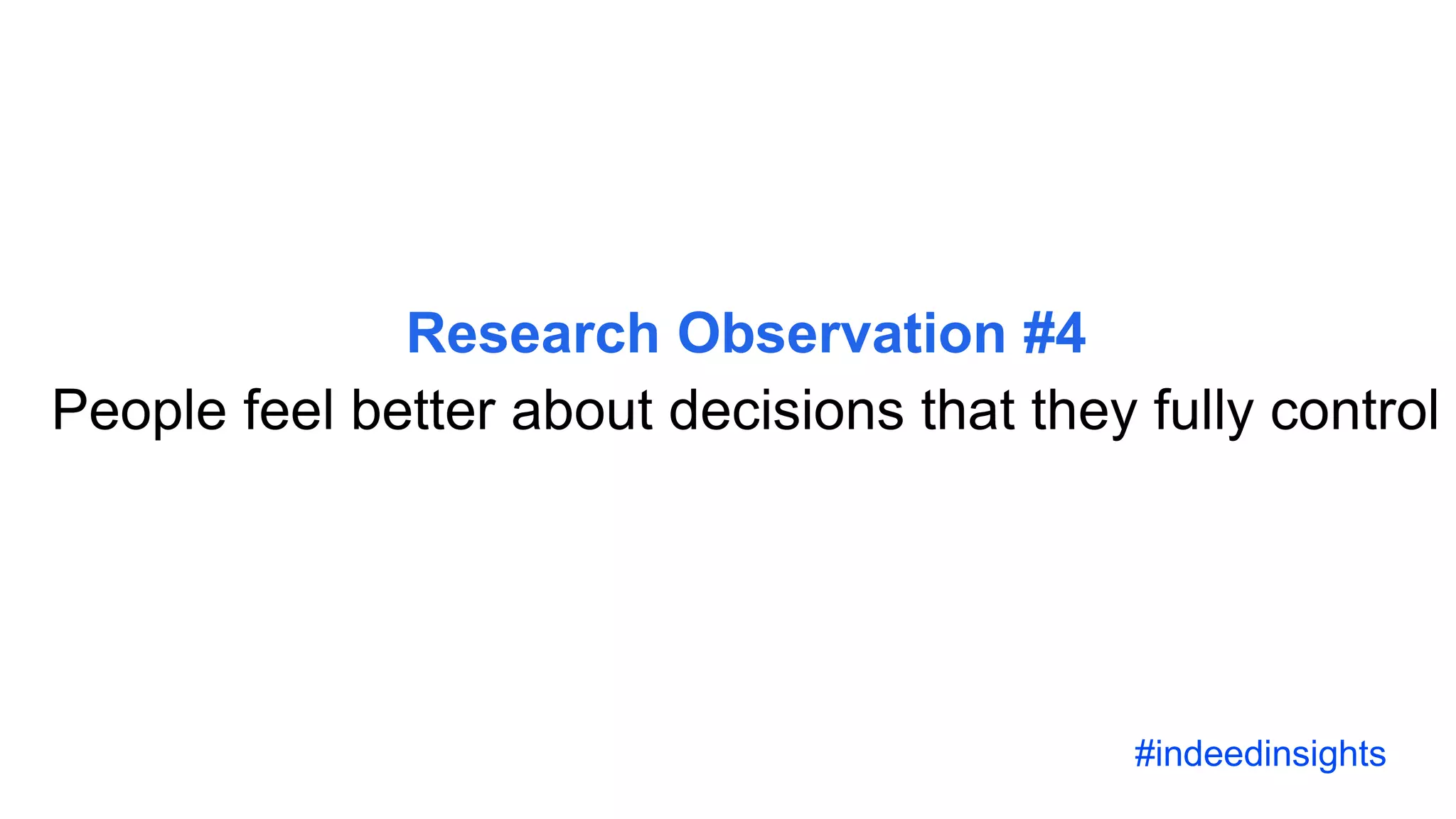 Research Observation #4

People feel better about decisions that they fully control

#indeedinsights